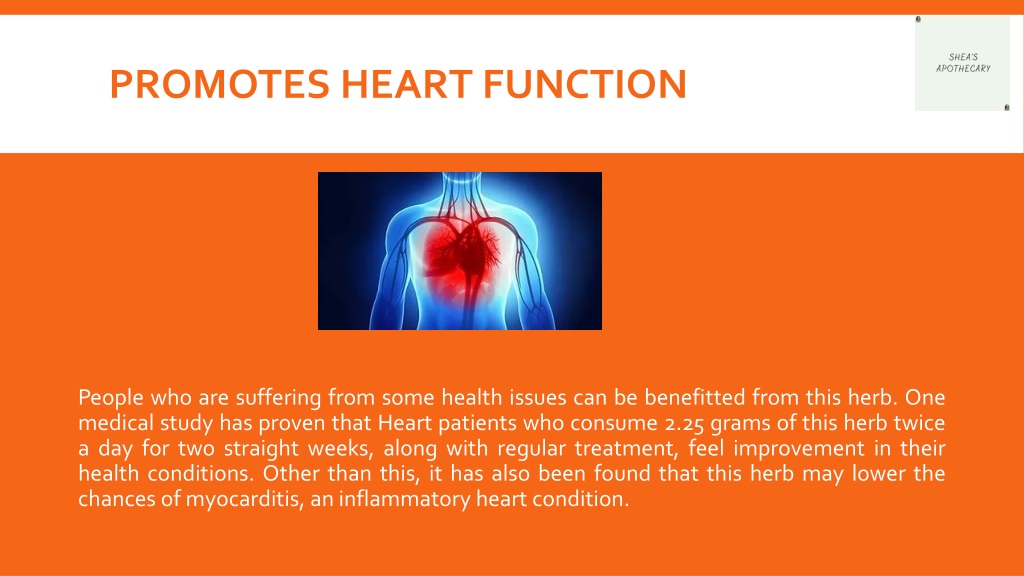 PROMOTES HEART FUNCTION

SHEA'S APOTHECARY

People who are suffering from some health issues can be benefitted from this herb. One medical study has proven that Heart patients who consume 2.25 grams of this herb twice a day for two straight weeks, along with regular treatment, feel improvement in their health conditions. Other than this, it has also been found that this herb may lower the chances of myocarditis, an inflammatory heart condition.